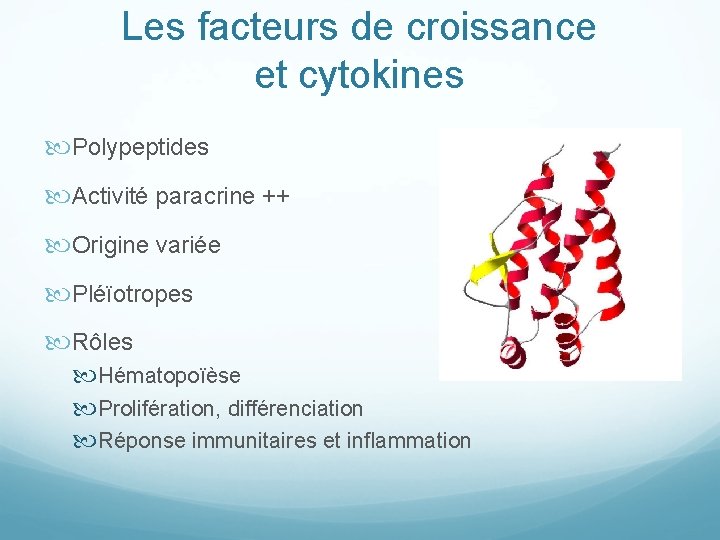 Les facteurs de croissance et cytokines

Polypeptides

Activité paracrine ++

Origine variée

Pléïotropes

Rôles

Hématopoïèse

Prolifération, différenciation

Réponse immunitaires et inflammation